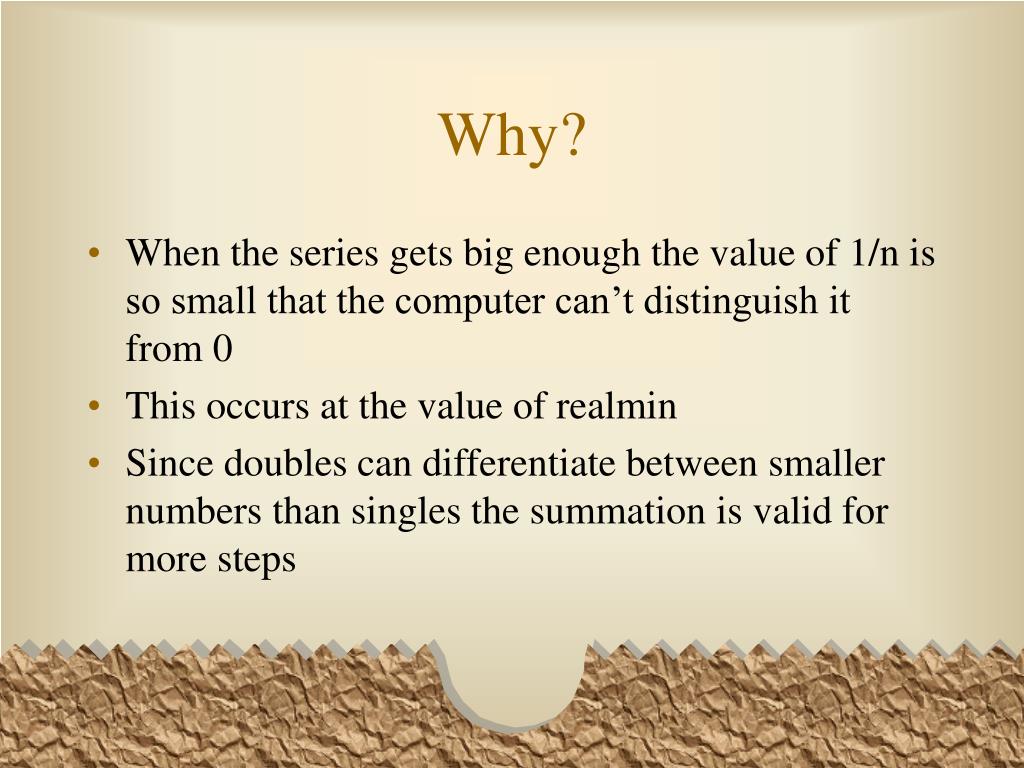 Why?

• When the series gets big enough the value of 1/n is so small that the computer can’t distinguish it from 0
• This occurs at the value of realmin
• Since doubles can differentiate between smaller numbers than singles the summation is valid for more steps